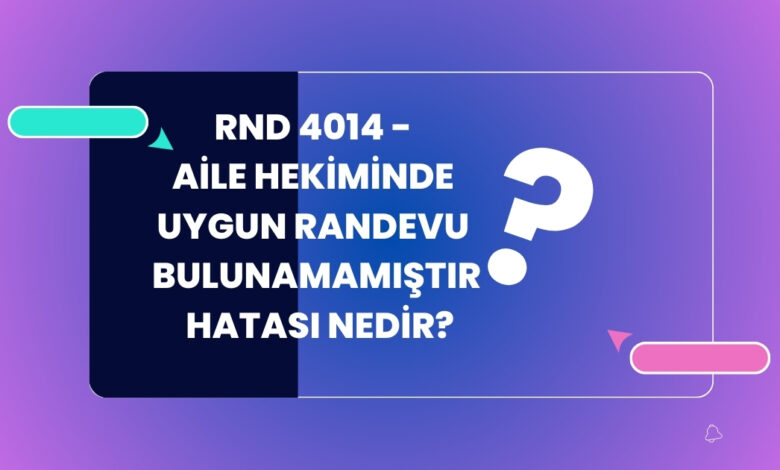 RND 4014 -
AİLE HEKİMİNDE
UYGUN RANDEVU
BULUNAMAMIŞTIR
HATASI NEDİR?

?